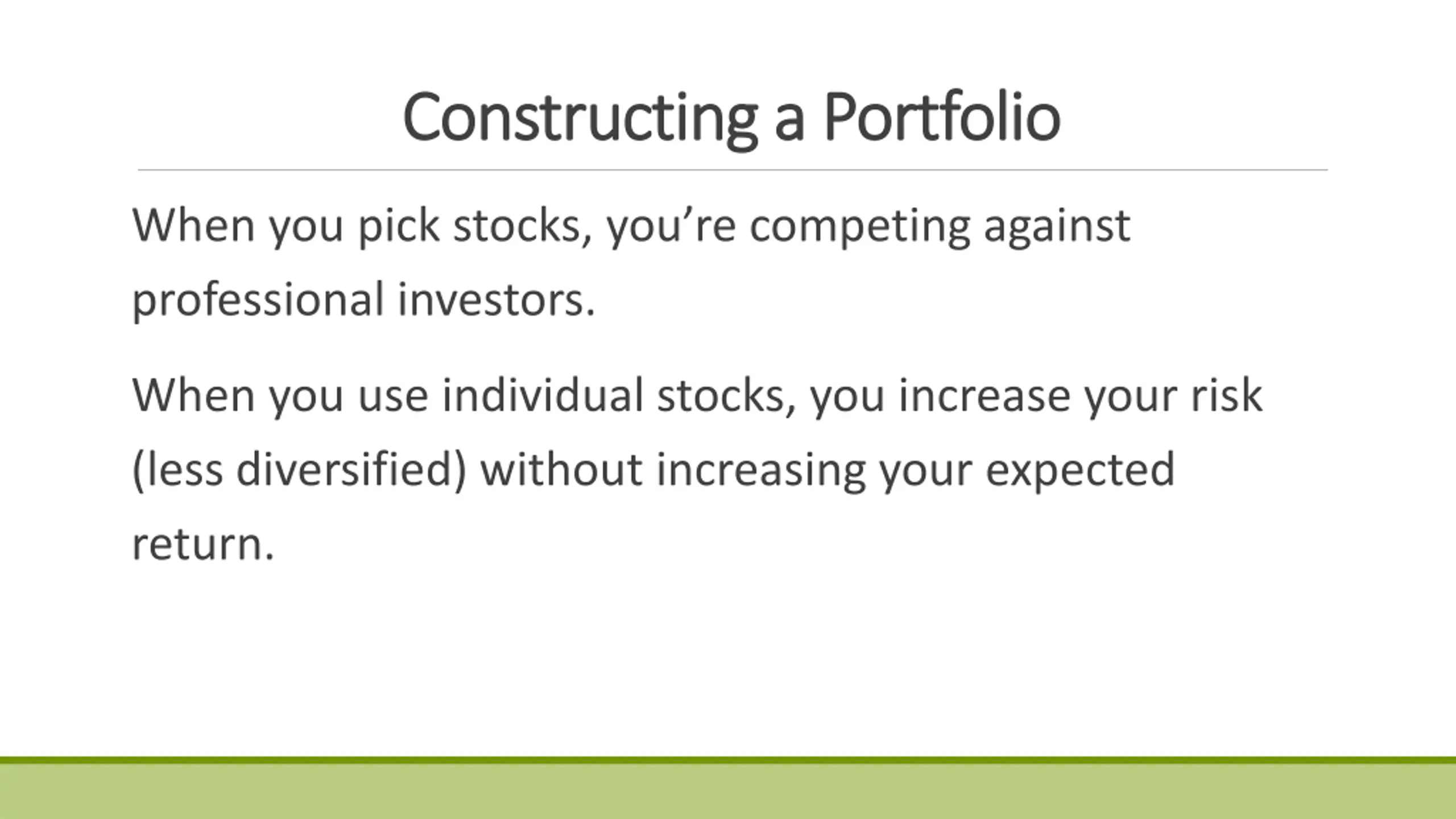 Constructing a Portfolio

When you pick stocks, you’re competing against professional investors.

When you use individual stocks, you increase your risk (less diversified) without increasing your expected return.